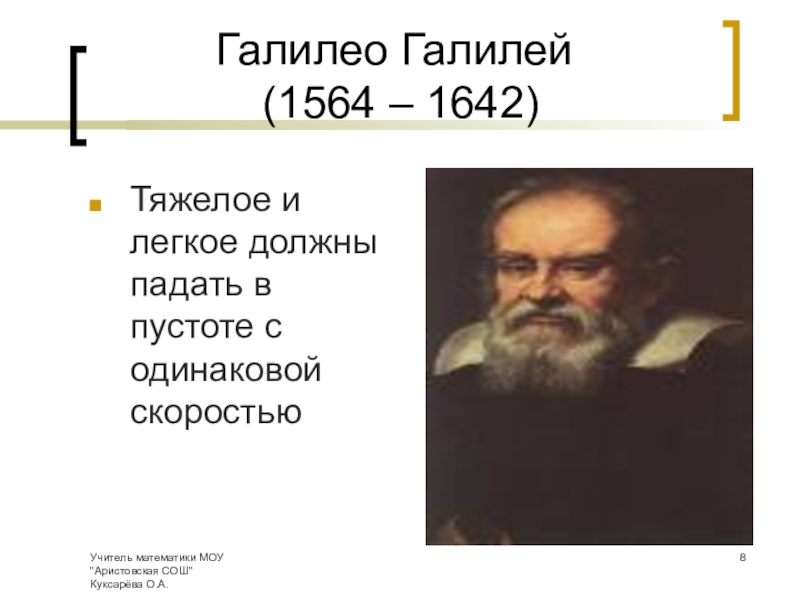 Галилео Галилей
(1564 – 1642)

Тяжелое и легкое должны падать в пустоте с одинаковой скоростью

Учитель математики МОУ "Аристовская СОШ" Куксарёва О.А.

8